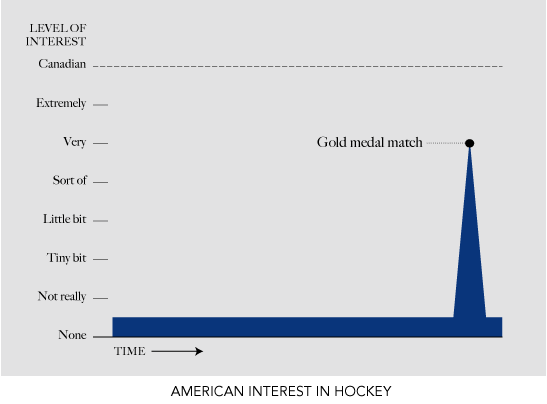 LEVEL OF INTEREST

Canadian

Extremely

Very

Sort of

Little bit

Tiny bit

Not really

None

Gold medal match

TIME

AMERICAN INTEREST IN HOCKEY